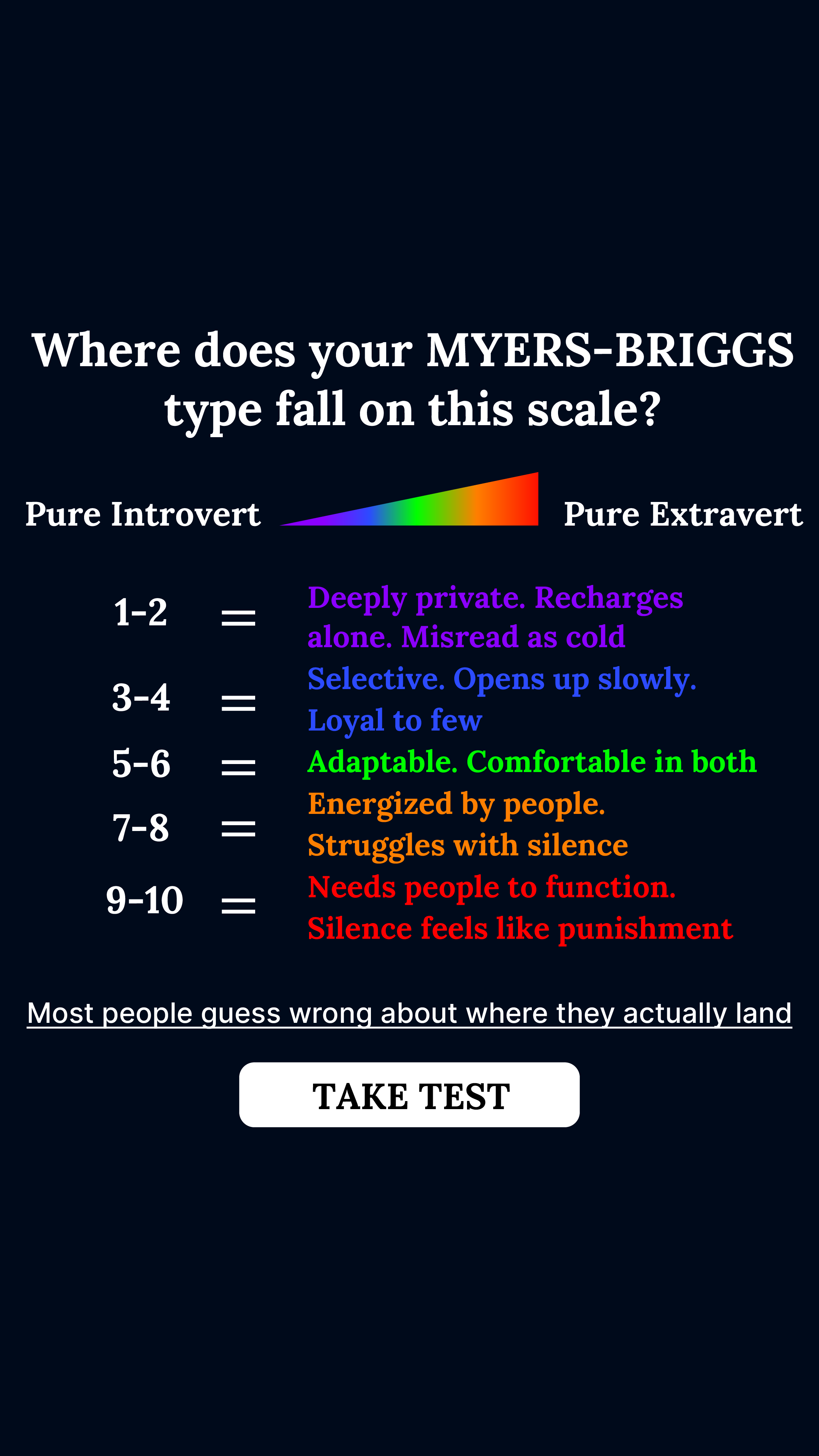 Where does your MYERS-BRIGGS type fall on this scale?

Pure Introvert Pure Extravert

1-2 = Deeply private. Recharges alone. Misread as cold

3-4 = Selective. Opens up slowly. Loyal to few

5-6 = Adaptable. Comfortable in both

7-8 = Energized by people. Struggles with silence

9-10 = Needs people to function. Silence feels like punishment

Most people guess wrong about where they actually land

TAKE TEST